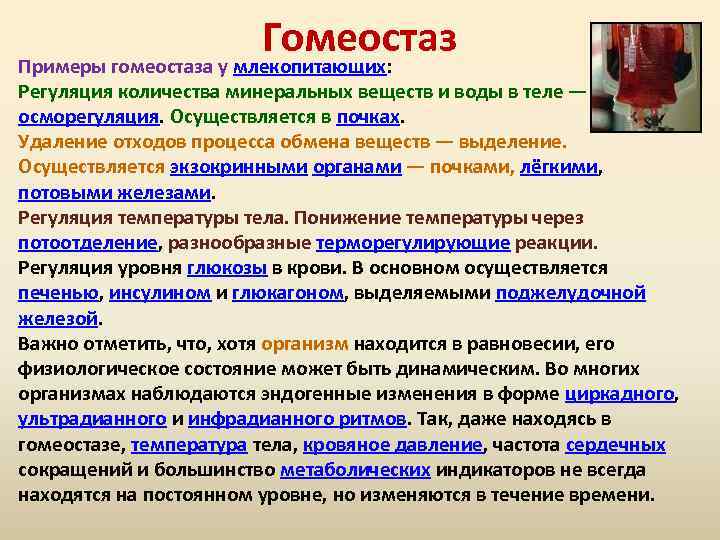 Гомеостаз

Примеры гомеостаза у млекопитающих:
Регуляция количества минеральных веществ и воды в теле — осморегуляция. Осуществляется в почках.
Удаление отходов процесса обмена веществ — выделение. Осуществляется экзокринными органами — почками, лёгкими, потовыми железами.
Регуляция температуры тела. Понижение температуры через потоотделение, разнообразные терморегулирующие реакции.
Регуляция уровня глюкозы в крови. В основном осуществляется печенью, инсулином и глюкагоном, выделяемыми поджелудочной железой.
Важно отметить, что, хотя организм находится в равновесии, его физиологическое состояние может быть динамическим. Во многих организмах наблюдаются эндогенные изменения в форме циркадного, ультрадианного и инфрадианного ритмов. Так, даже находясь в гомеостазе, температура тела, кровяное давление, частота сердечных сокращений и большинство метаболических индикаторов не всегда находятся на постоянном уровне, но изменяются в течение времени.